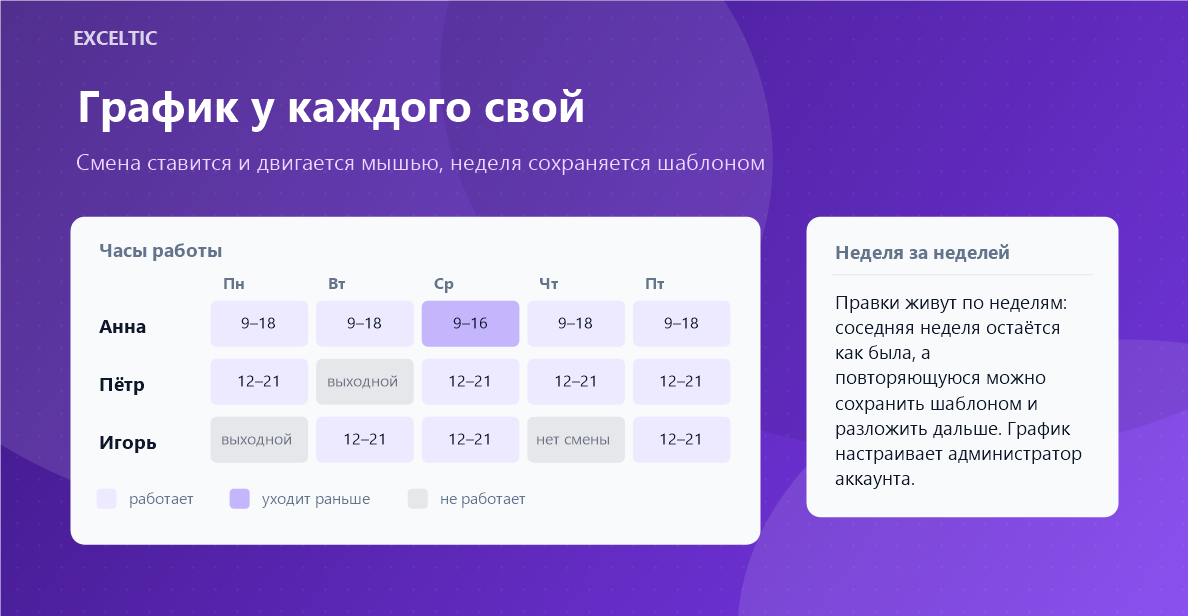 EXCELTIC

График у каждого свой

Смена ставится и двигается мышью, неделя сохраняется шаблоном

Часы работы

| | Пн | Вт | Ср | Чт | Пт |
|---|---|---|---|---|---|
| Анна | 9–18 | 9–18 | 9–16 | 9–18 | 9–18 |
| Пётр | 12–21 | выходной | 12–21 | 12–21 | 12–21 |
| Игорь | выходной | 12–21 | 12–21 | нет смены | 12–21 |

работает
уходит раньше
не работает

Неделя за неделей

Правки живут по неделям: соседняя неделя остаётся как была, а повторяющуюся можно сохранить шаблоном и разложить дальше. График настраивает администратор аккаунта.